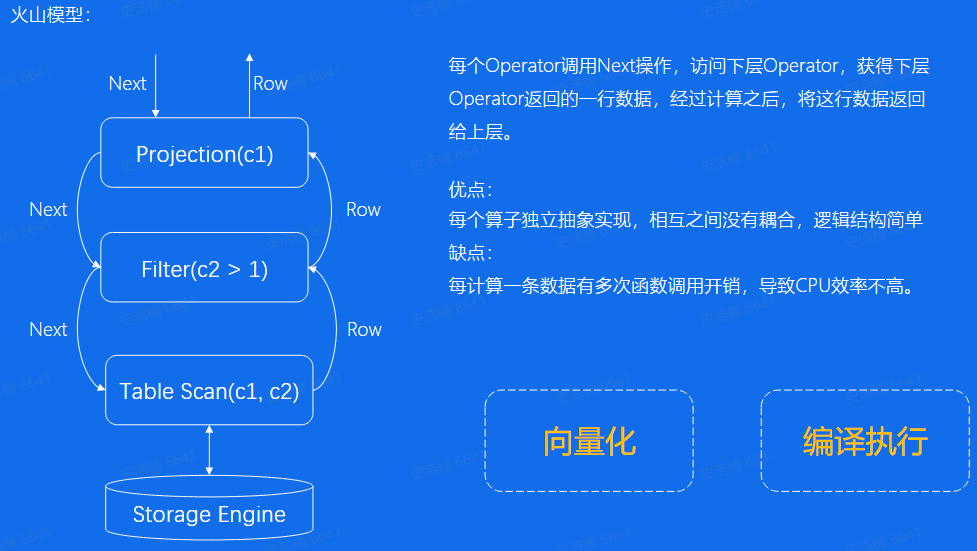 火山模型：

Next
Row
Projection(c1)
Next
Row
Filter(c2 > 1)
Next
Row
Table Scan(c1, c2)
Storage Engine

每个Operator调用Next操作，访问下层Operator，获得下层Operator返回的一行数据，经过计算之后，将这行数据返回给上层。

优点：
每个算子独立抽象实现，相互之间没有耦合，逻辑结构简单
缺点：
每计算一条数据有多次函数调用开销，导致CPU效率不高。

向量化

编译执行